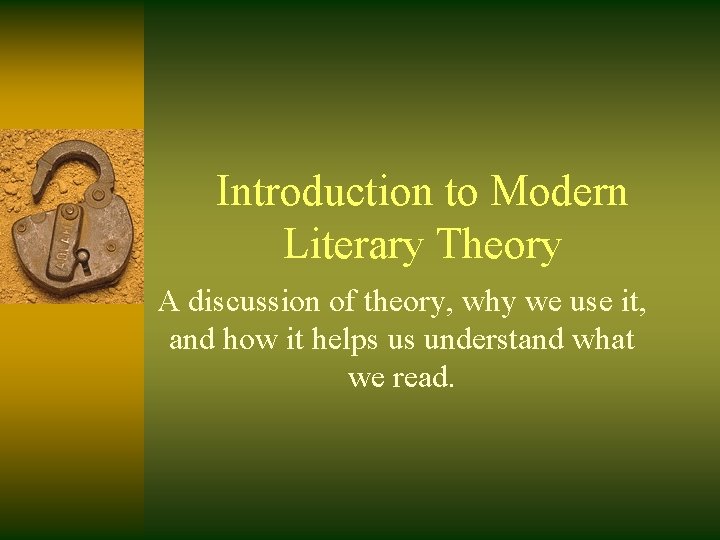 Introduction to Modern Literary Theory

A discussion of theory, why we use it, and how it helps us understand what we read.